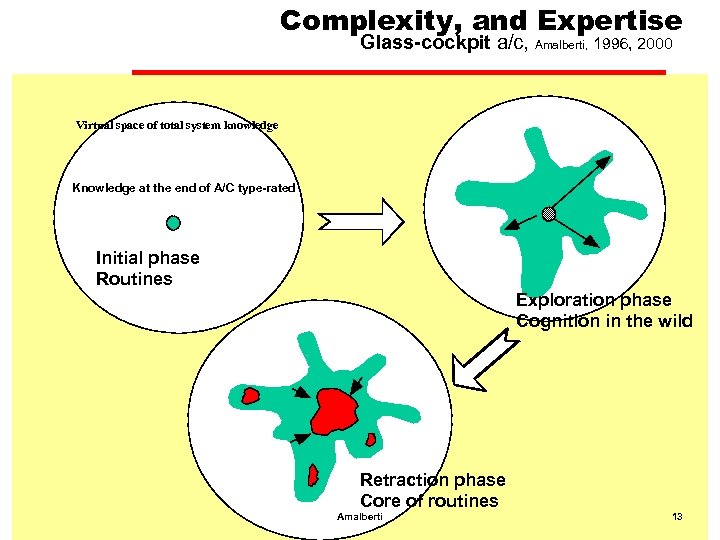 Complexity, and Expertise
Glass-cockpit a/c, Amalberti, 1996, 2000

Virtual space of total system knowledge

Knowledge at the end of A/C type-rated

Initial phase
Routines

Exploration phase
Cognition in the wild

Retraction phase
Core of routines

Amalberti

13